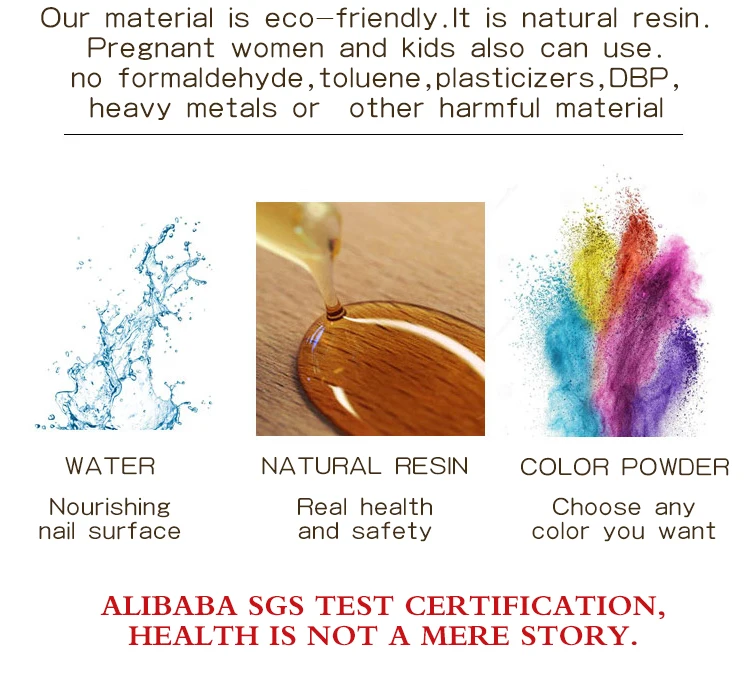 Our material is eco-friendly.It is natural resin. Pregnant women and kids also can use. no formaldehyde,toluene,plasticizers,DBP, heavy metals or other harmful material

WATER

Nourishing nail surface

NATURAL RESIN

Real health and safety

COLOR POWDER

Choose any color you want

ALIBABA SGS TEST CERTIFICATION, HEALTH IS NOT A MERE STORY.